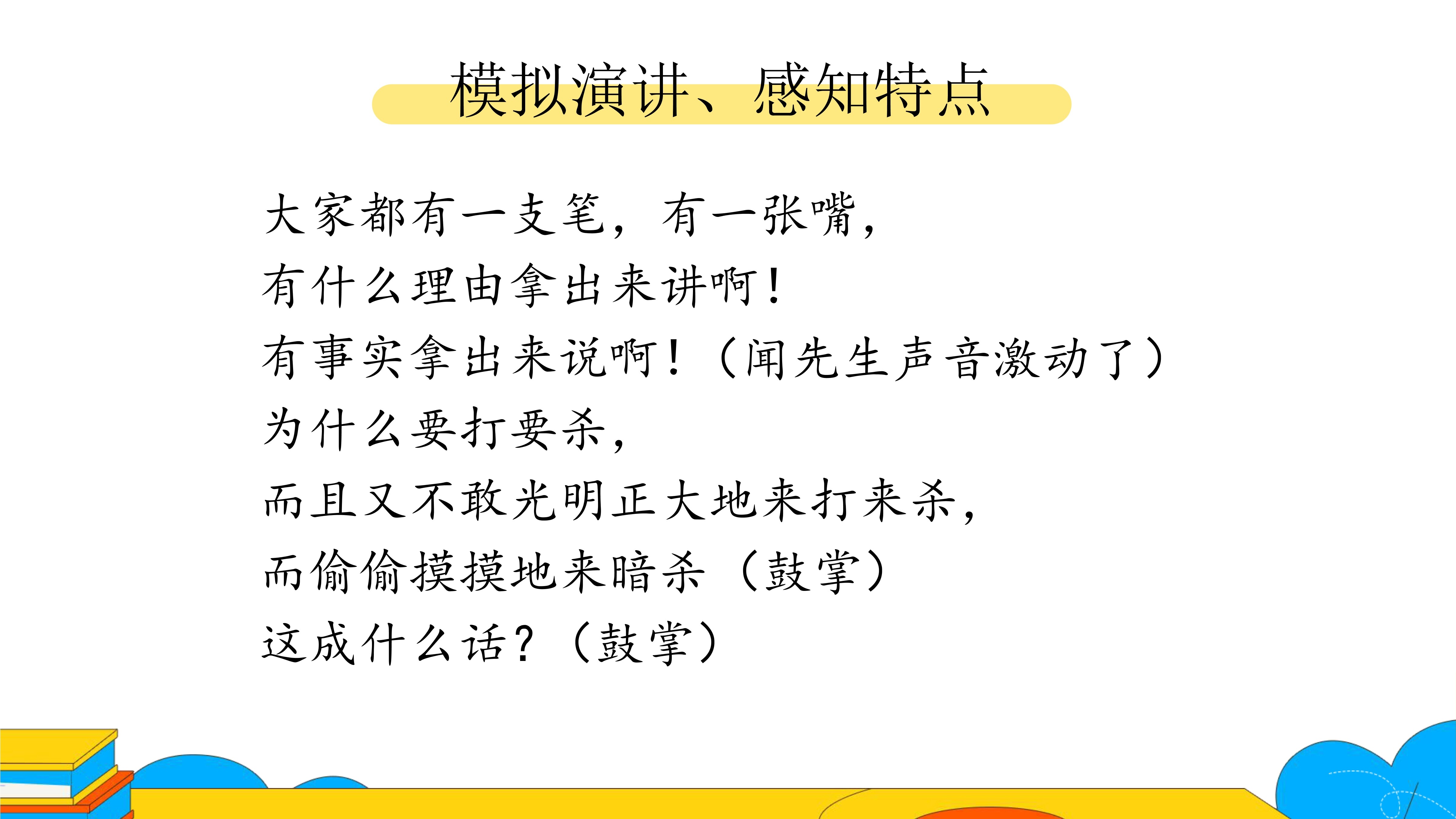 模拟演讲、感知特点

大家都有一支笔，有一张嘴，
有什么理由拿出来讲啊！
有事实拿出来说啊！（闻先生声音激动了）
为什么要打要杀，
而且又不敢光明正大地来打来杀，
而偷偷摸摸地来暗杀（鼓掌）
这成什么话？（鼓掌）